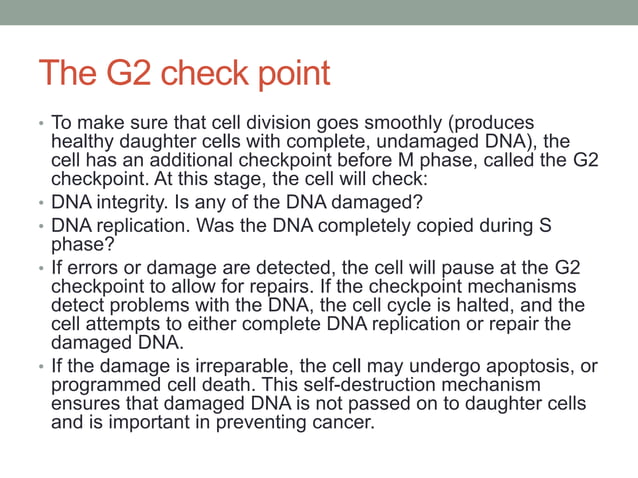 The G2 check point

• To make sure that cell division goes smoothly (produces healthy daughter cells with complete, undamaged DNA), the cell has an additional checkpoint before M phase, called the G2 checkpoint. At this stage, the cell will check:
• DNA integrity. Is any of the DNA damaged?
• DNA replication. Was the DNA completely copied during S phase?
• If errors or damage are detected, the cell will pause at the G2 checkpoint to allow for repairs. If the checkpoint mechanisms detect problems with the DNA, the cell cycle is halted, and the cell attempts to either complete DNA replication or repair the damaged DNA.
• If the damage is irreparable, the cell may undergo apoptosis, or programmed cell death. This self-destruction mechanism ensures that damaged DNA is not passed on to daughter cells and is important in preventing cancer.